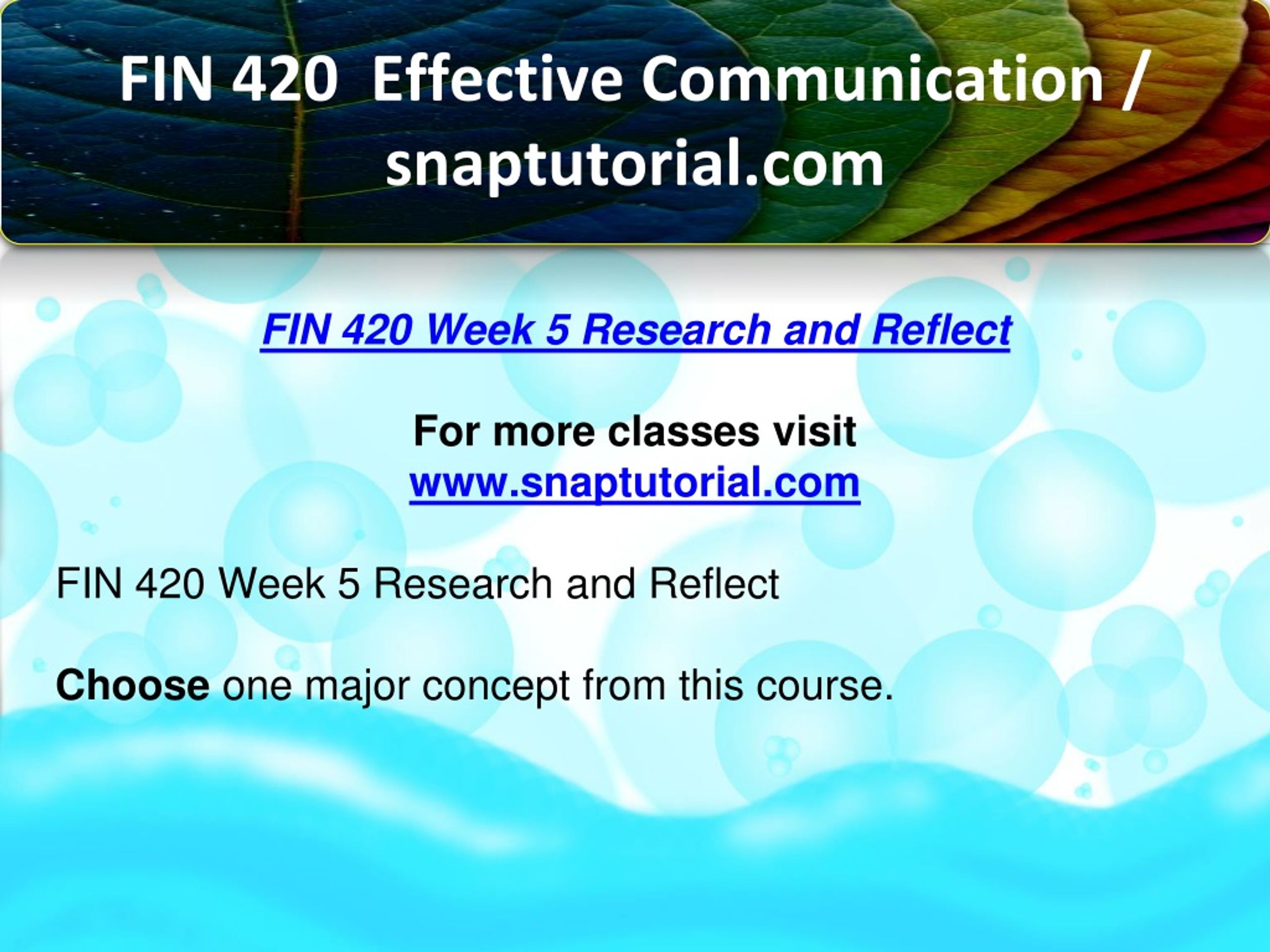 FIN 420 Effective Communication / snaptutorial.com

FIN 420 Week 5 Research and Reflect

For more classes visit
www.snaptutorial.com

FIN 420 Week 5 Research and Reflect

Choose one major concept from this course.